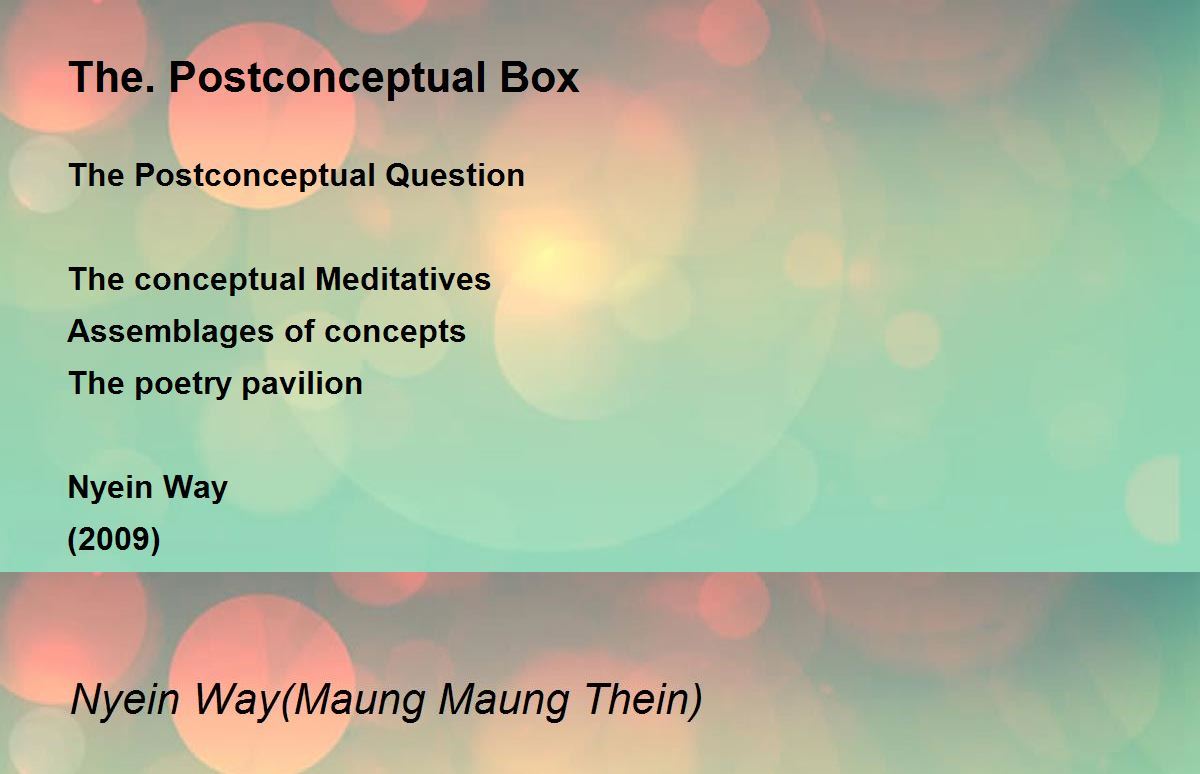 The. Postconceptual Box

The Postconceptual Question

The conceptual Meditatives
Assemblages of concepts
The poetry pavilion

Nyein Way
(2009)

Nyein Way(Maung Maung Thein)